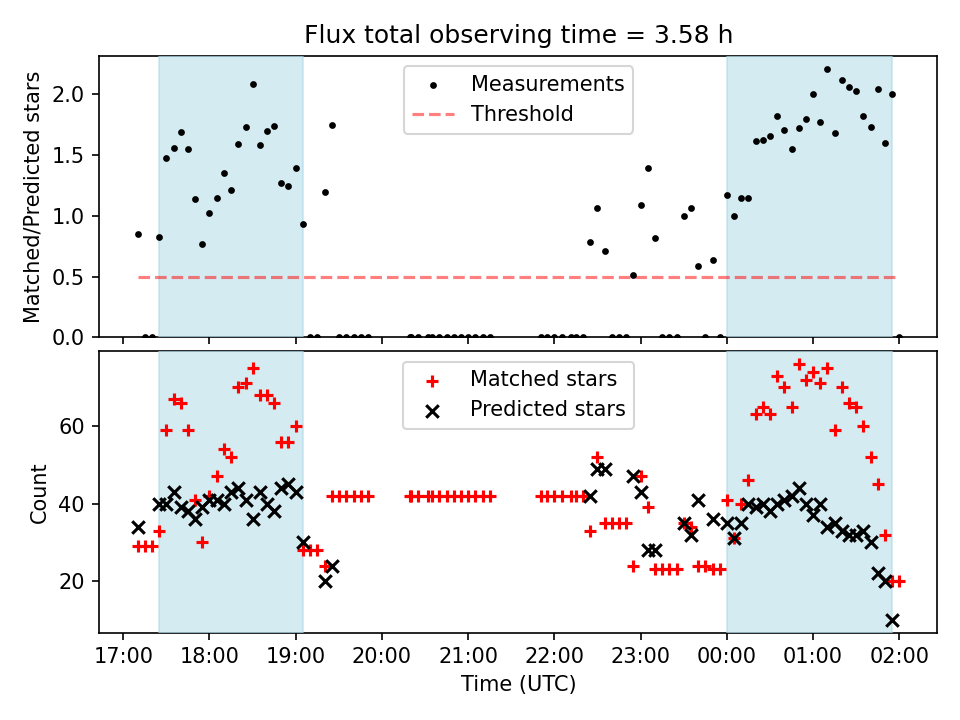 Flux total observing time = 3.58 h

Matched/Predicted stars

2.0
1.5
1.0
0.5
0.0

Measurements
Threshold

Count

60
40
20

Matched stars
Predicted stars

17:00 18:00 19:00 20:00 21:00 22:00 23:00 00:00 01:00 02:00

Time (UTC)